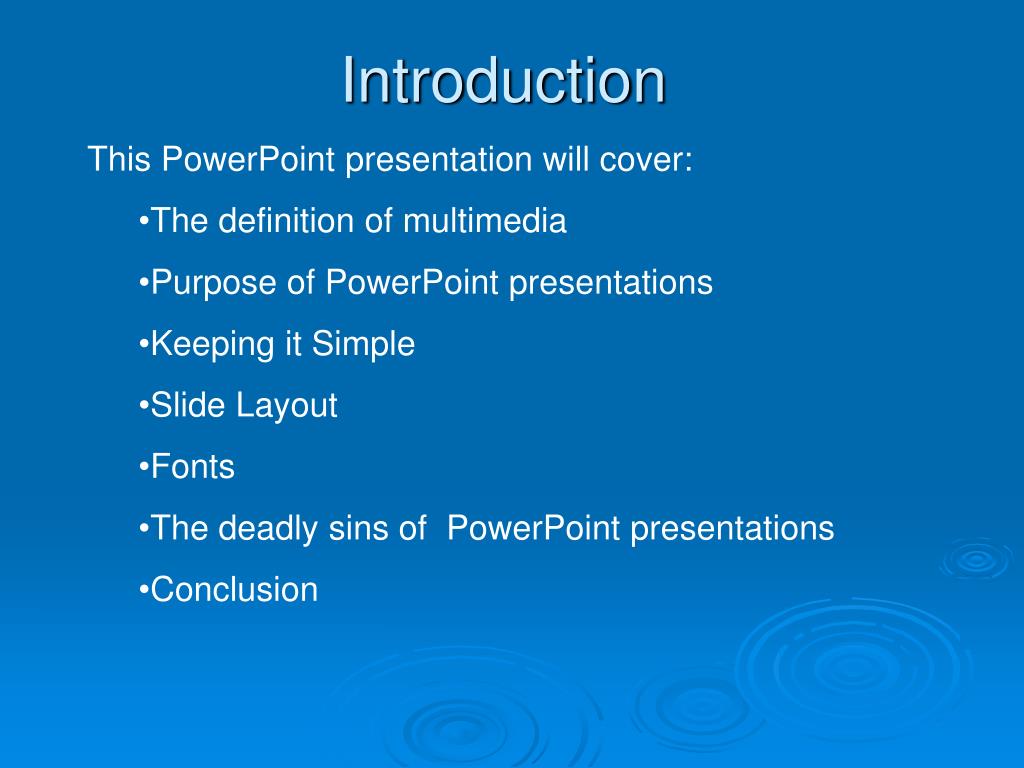 Introduction

This PowerPoint presentation will cover:

•The definition of multimedia

•Purpose of PowerPoint presentations

•Keeping it Simple

•Slide Layout

•Fonts

•The deadly sins of  PowerPoint presentations

•Conclusion